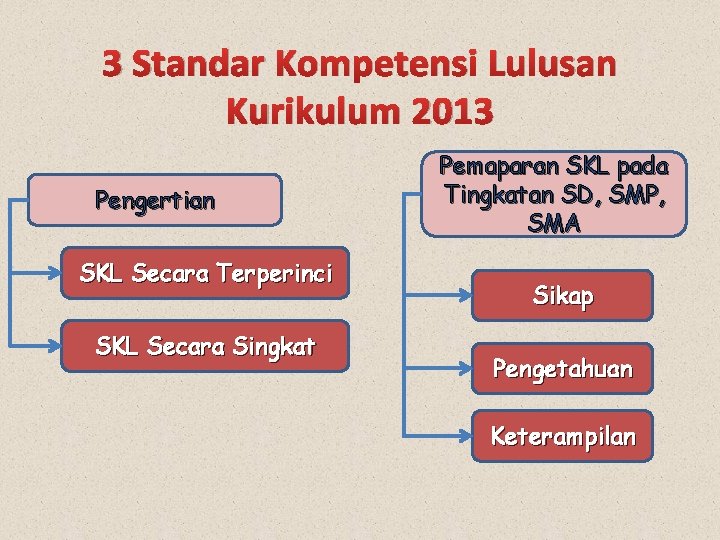 3 Standar Kompetensi Lulusan Kurikulum 2013

Pengertian

SKL Secara Terperinci

SKL Secara Singkat

Pemaparan SKL pada Tingkatan SD, SMP, SMA

Sikap

Pengetahuan

Keterampilan